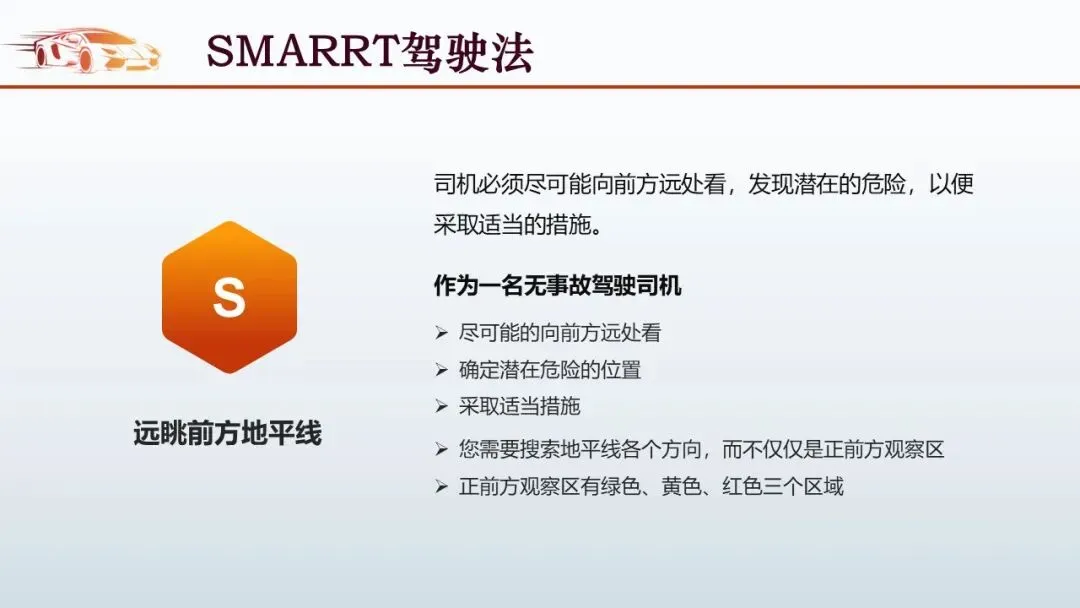 SMARRT驾驶法

S

远眺前方地平线

司机必须尽可能向前方远处看，发现潜在的危险，以便采取适当的措施。

作为一名无事故驾驶司机

➢ 尽可能的向前方远处看
➢ 确定潜在危险的位置
➢ 采取适当措施
➢ 您需要搜索地平线各个方向，而不仅仅是正前方观察区
➢ 正前方观察区有绿色、黄色、红色三个区域